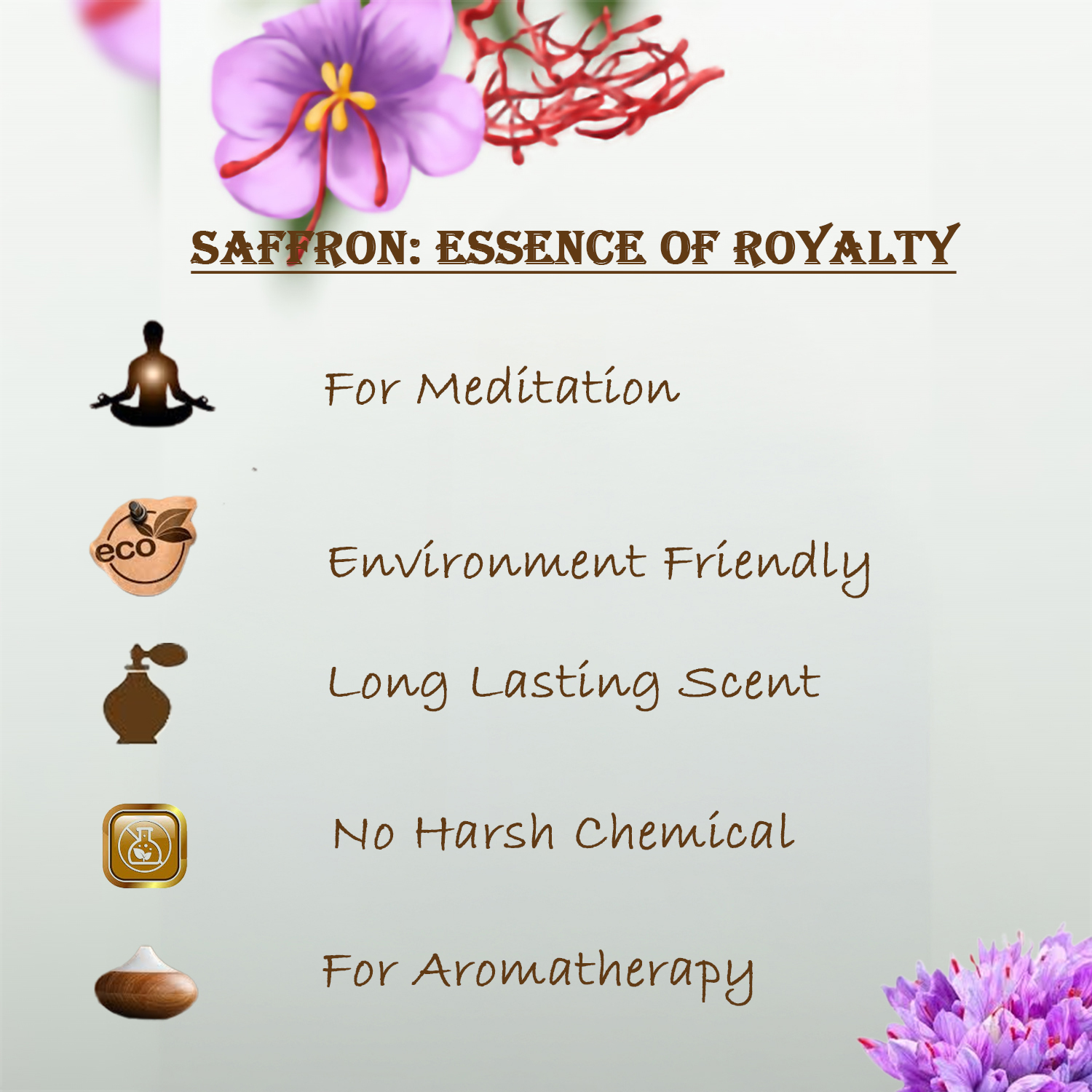 SAFFRON: ESSENCE OF ROYALTY

For Meditation

eco

Environment Friendly

Long Lasting Scent

No Harsh Chemical

For Aromatherapy